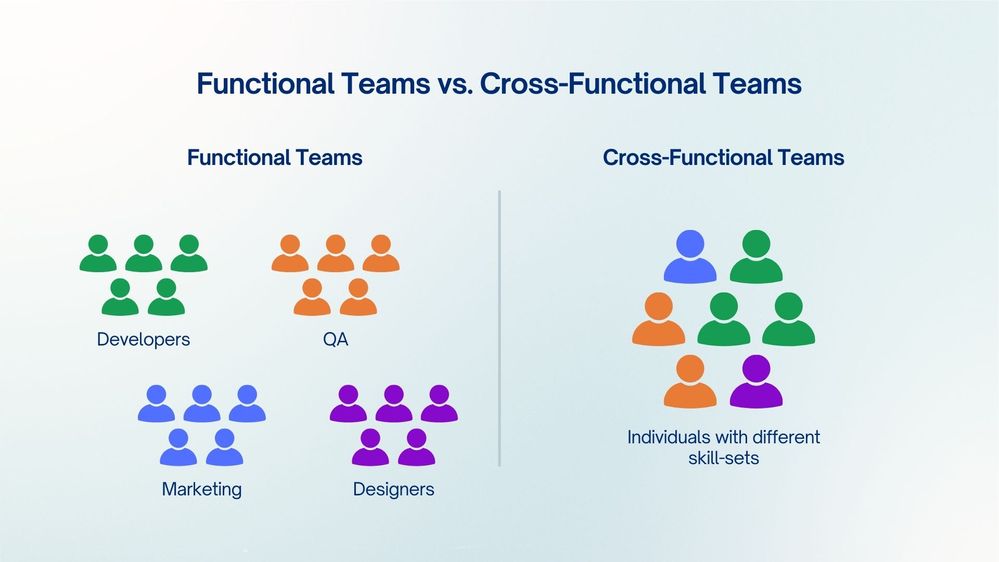 Functional Teams vs. Cross-Functional Teams

Functional Teams

Developers

QA

Marketing

Designers

Cross-Functional Teams

Individuals with different skill-sets